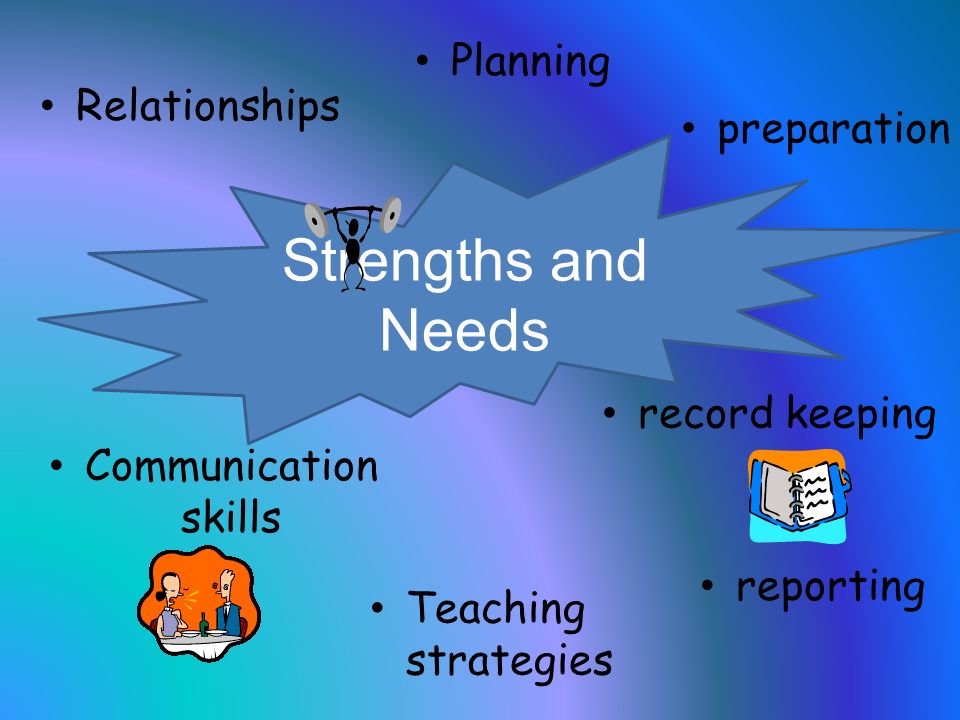 • Planning

• Relationships

• preparation

Strengths and Needs

• record keeping

• Communication skills

• reporting

• Teaching strategies